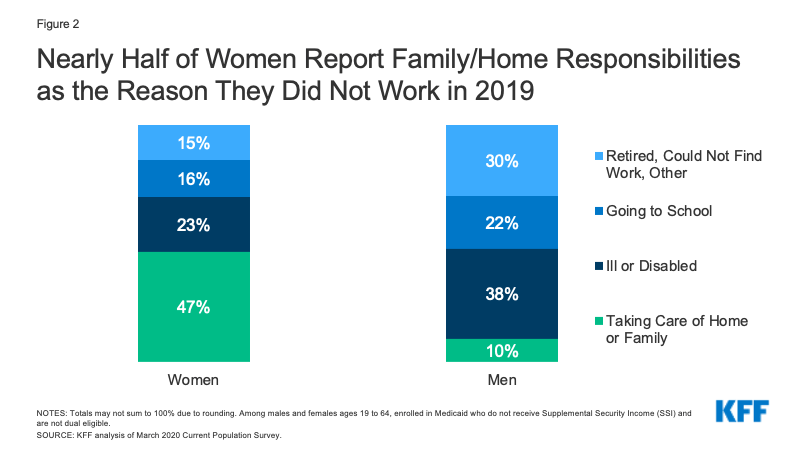 Figure 2

Nearly Half of Women Report Family/Home Responsibilities as the Reason They Did Not Work in 2019

15%
16%
23%
47%
Women

30%
22%
38%
10%
Men

Retired, Could Not Find Work, Other
Going to School
Ill or Disabled
Taking Care of Home or Family

NOTES: Totals may not sum to 100% due to rounding. Among males and females ages 19 to 64, enrolled in Medicaid who do not receive Supplemental Security Income (SSI) and are not dual eligible.
SOURCE: KFF analysis of March 2020 Current Population Survey.

KFF